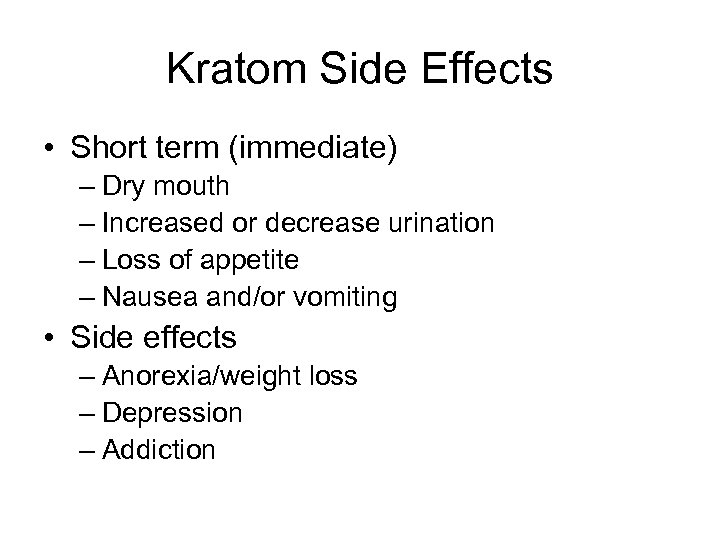 Kratom Side Effects

• Short term (immediate)
– Dry mouth
– Increased or decrease urination
– Loss of appetite
– Nausea and/or vomiting
• Side effects
– Anorexia/weight loss
– Depression
– Addiction